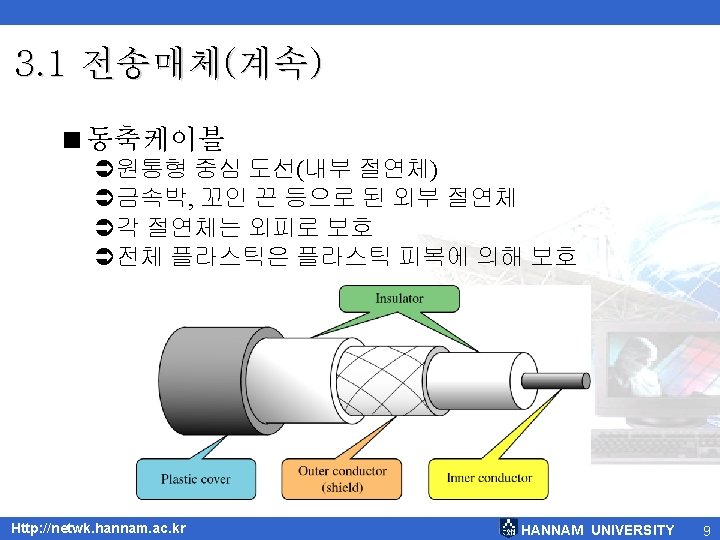 3.1 전송매체(계속)

■ 동축케이블

➲ 원통형 중심 도선(내부 절연체)

➲ 금속박, 꼬인 끈 등으로 된 외부 절연체

➲ 각 절연체는 외피로 보호

➲ 전체 플라스틱은 플라스틱 피복에 의해 보호

Insulator

Plastic cover

Outer conductor (shield)

Inner conductor

Http://netwk.hannam.ac.kr

HANNAM UNIVERSITY

9